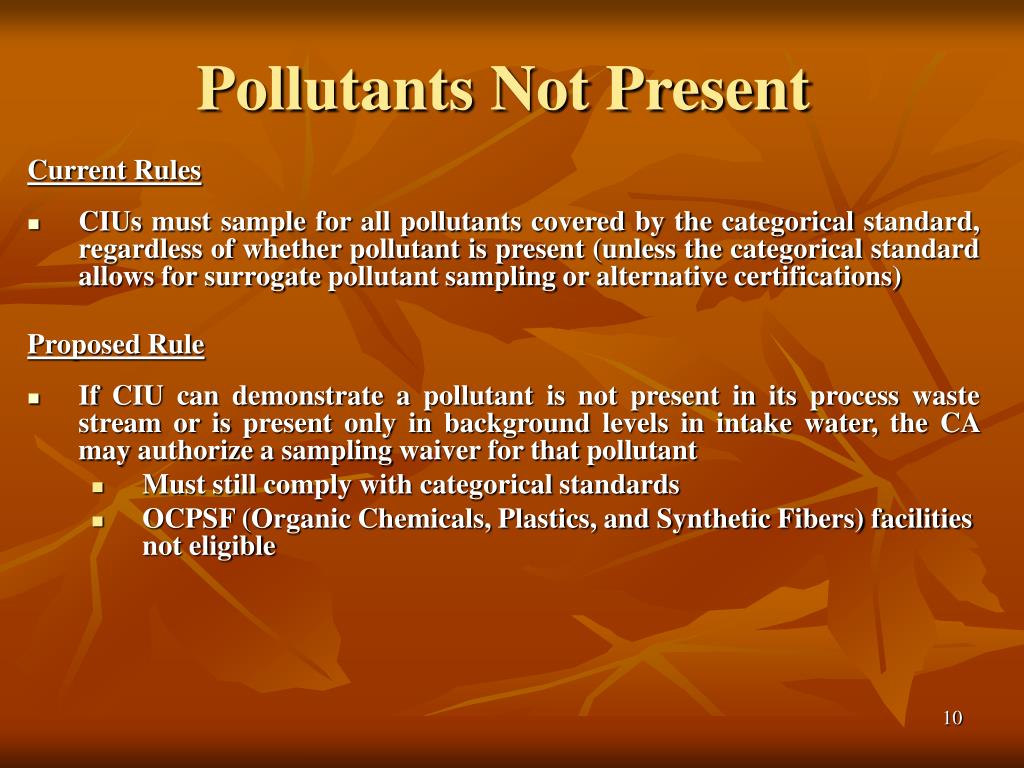 Pollutants Not Present

Current Rules

- CIUs must sample for all pollutants covered by the categorical standard, regardless of whether pollutant is present (unless the categorical standard allows for surrogate pollutant sampling or alternative certifications)

Proposed Rule

- If CIU can demonstrate a pollutant is not present in its process waste stream or is present only in background levels in intake water, the CA may authorize a sampling waiver for that pollutant
  - Must still comply with categorical standards
  - OCPSF (Organic Chemicals, Plastics, and Synthetic Fibers) facilities not eligible

10